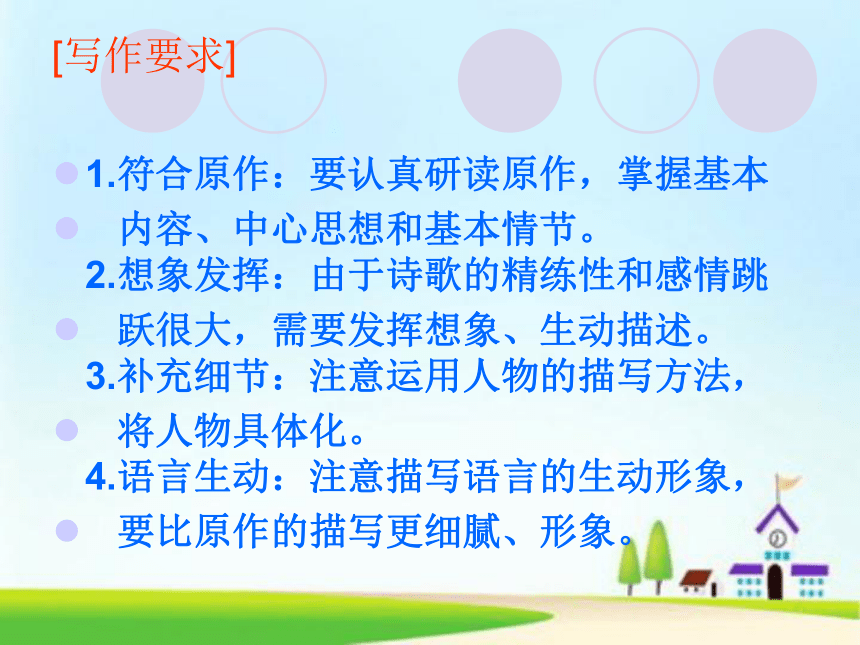 [写作要求]

1.符合原作：要认真研读原作，掌握基本内容、中心思想和基本情节。

2.想象发挥：由于诗歌的精练性和感情跳跃很大，需要发挥想象、生动描述。

3.补充细节：注意运用人物的描写方法，将人物具体化。

4.语言生动：注意描写语言的生动形象，要比原作的描写更细腻、形象。